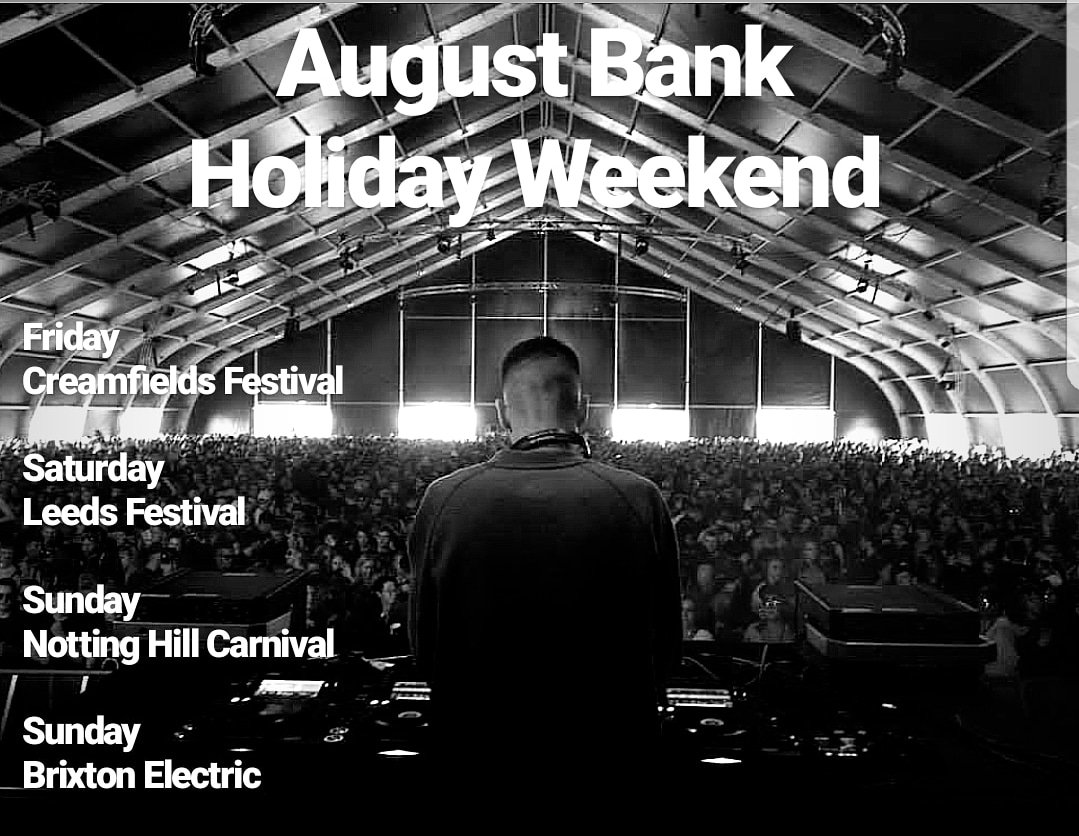 August Bank Holiday Weekend

Friday
Creamfields Festival

Saturday
Leeds Festival

Sunday
Notting Hill Carnival

Sunday
Brixton Electric